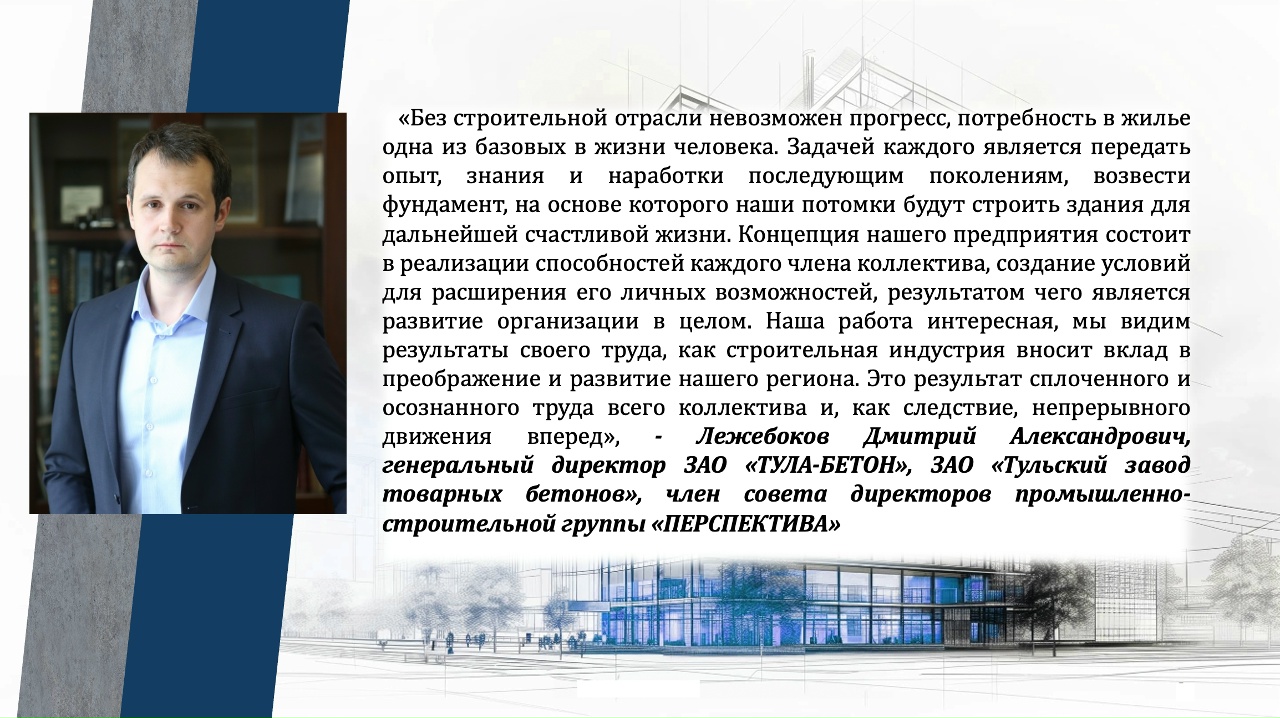 «Без строительной отрасли невозможен прогресс, потребность в жилье одна из базовых в жизни человека. Задачей каждого является передать опыт, знания и наработки последующим поколениям, возвести фундамент, на основе которого наши потомки будут строить здания для дальнейшей счастливой жизни. Концепция нашего предприятия состоит в реализации способностей каждого члена коллектива, создание условий для расширения его личных возможностей, результатом чего является развитие организации в целом. Наша работа интересная, мы видим результаты своего труда, как строительная индустрия вносит вклад в преображение и развитие нашего региона. Это результат сплоченного и осознанного труда всего коллектива и, как следствие, непрерывного движения вперед», - Лежебоков Дмитрий Александрович, генеральный директор ЗАО «ТУЛА-БЕТОН», ЗАО «Тульский завод товарных бетонов», член совета директоров промышленно-строительной группы «ПЕРСПЕКТИВА»